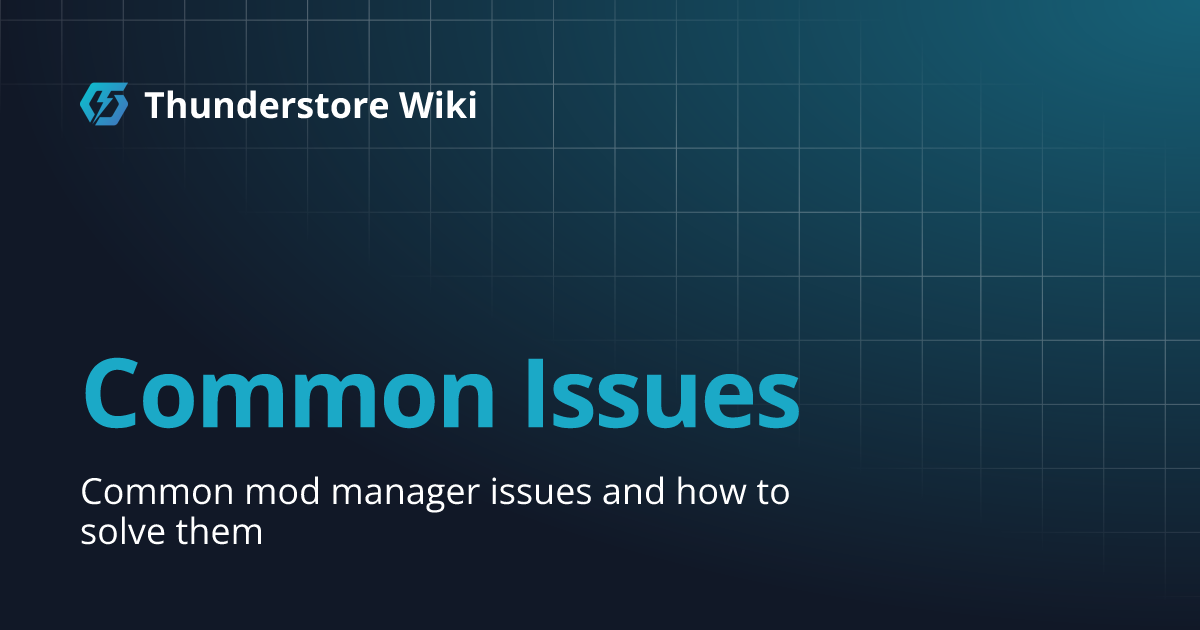 Thunderstore Wiki

Common Issues

Common mod manager issues and how to solve them